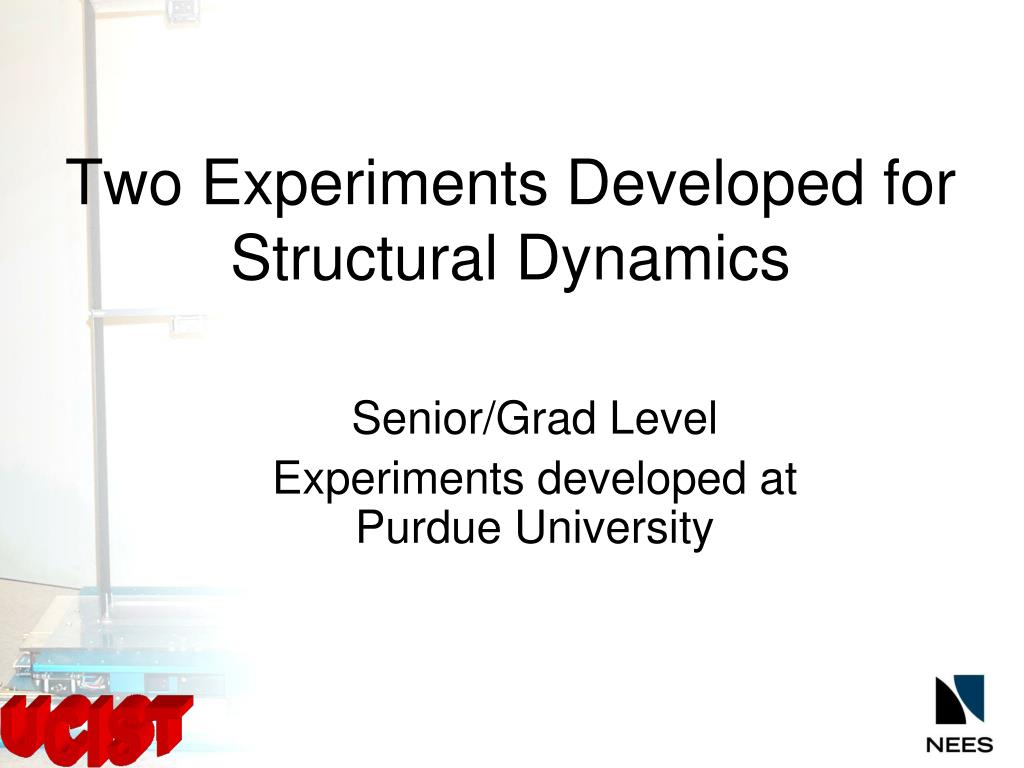 Two Experiments Developed for Structural Dynamics

Senior/Grad Level

Experiments developed at Purdue University

UCIST

NEES